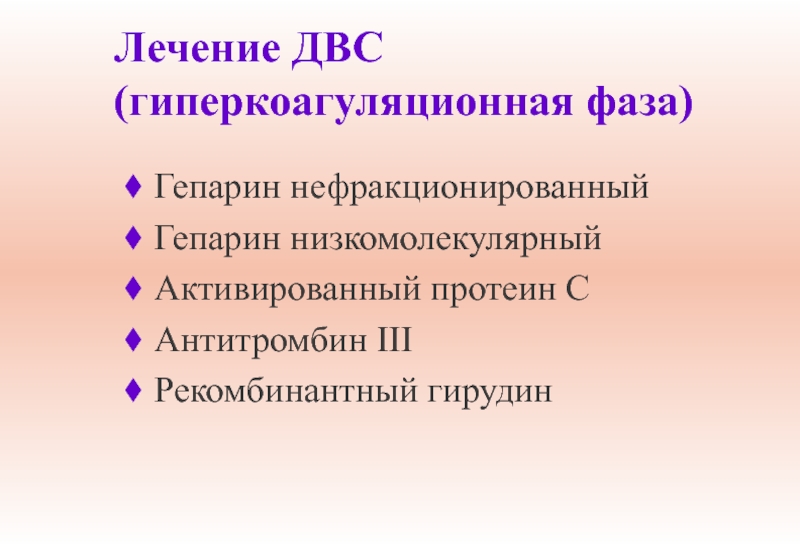 Лечение ДВС (гиперкоагуляционная фаза)

♦ Гепарин нефракционированный
♦ Гепарин низкомолекулярный
♦ Активированный протеин С
♦ Антитромбин III
♦ Рекомбинантный гирудин